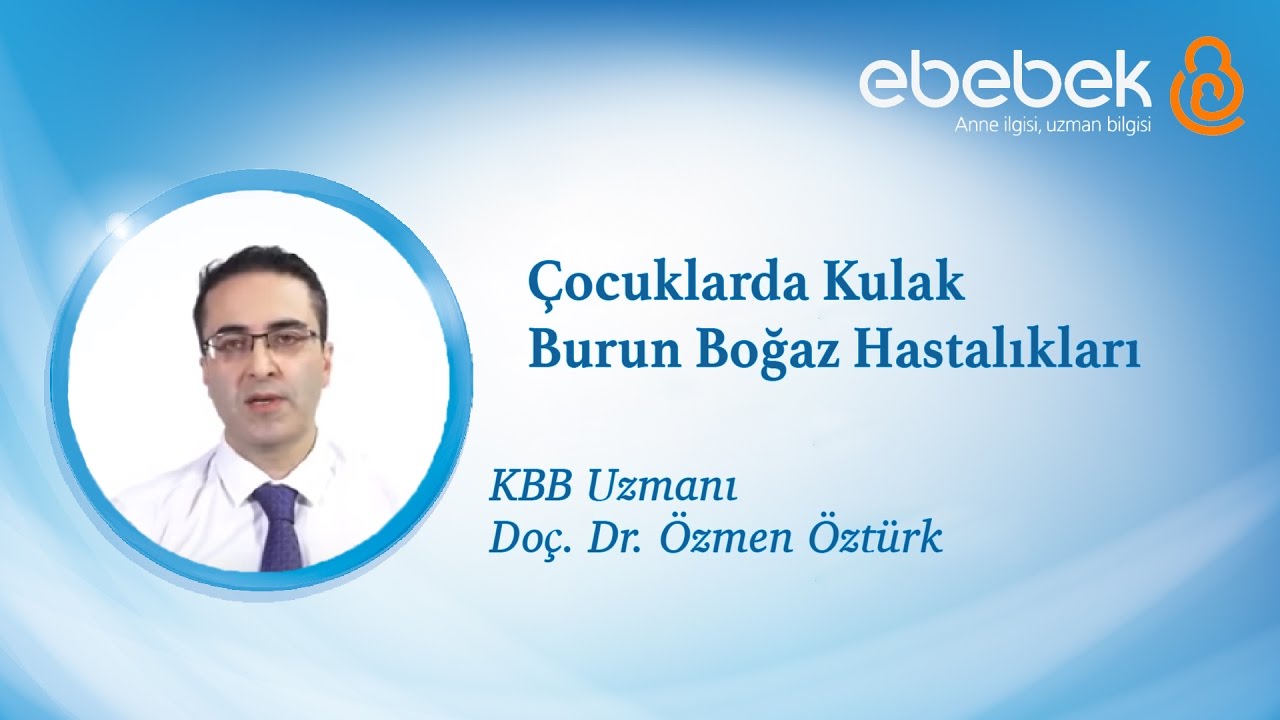 ebebek
Anne ilgisi, uzman bilgisi

Çocuklarda Kulak Burun Boğaz Hastalıkları

KBB Uzmanı
Doç. Dr. Özmen Öztürk